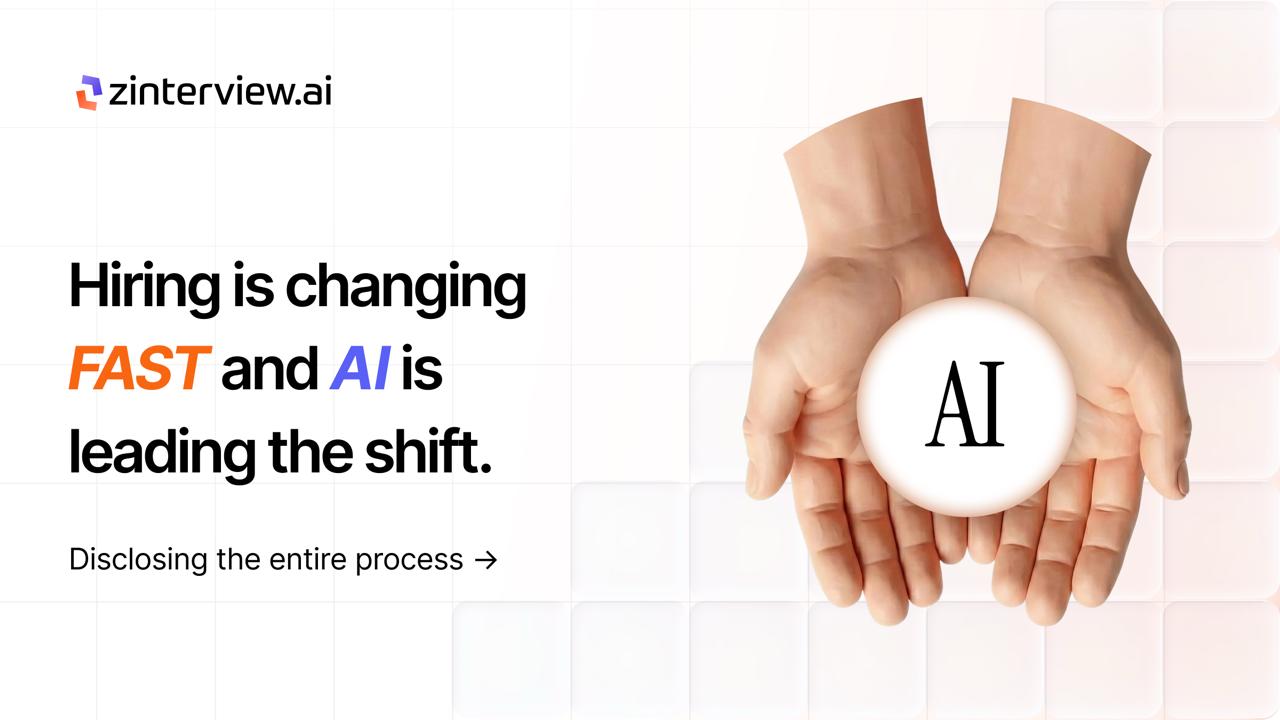 zinterview.ai

Hiring is changing FAST and AI is leading the shift.

Disclosing the entire process →

AI